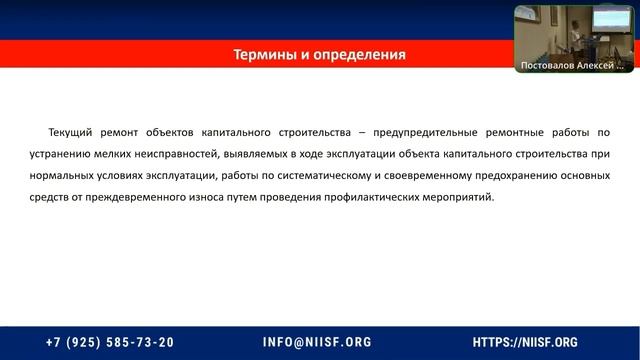 Термины и определения

Постовалов Алексей ...

Текущий ремонт объектов капитального строительства – предупредительные ремонтные работы по устранению мелких неисправностей, выявляемых в ходе эксплуатации объекта капитального строительства при нормальных условиях эксплуатации, работы по систематическому и своевременному предохранению основных средств от преждевременного износа путем проведения профилактических мероприятий.

+7 (925) 585-73-20 INFO@NIISF.ORG HTTPS://NIISF.ORG